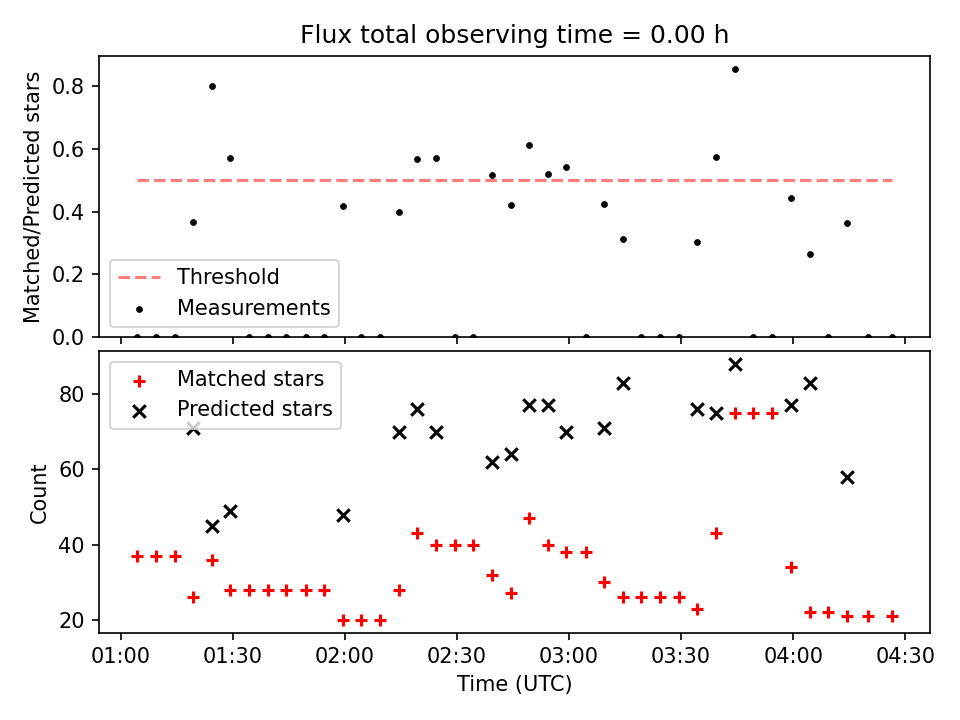 Flux total observing time = 0.00 h

Matched/Predicted stars

0.8
0.6
0.4
0.2
0.0

Threshold
Measurements

Matched stars
Predicted stars

Count

80
60
40
20

01:00 01:30 02:00 02:30 03:00 03:30 04:00 04:30

Time (UTC)